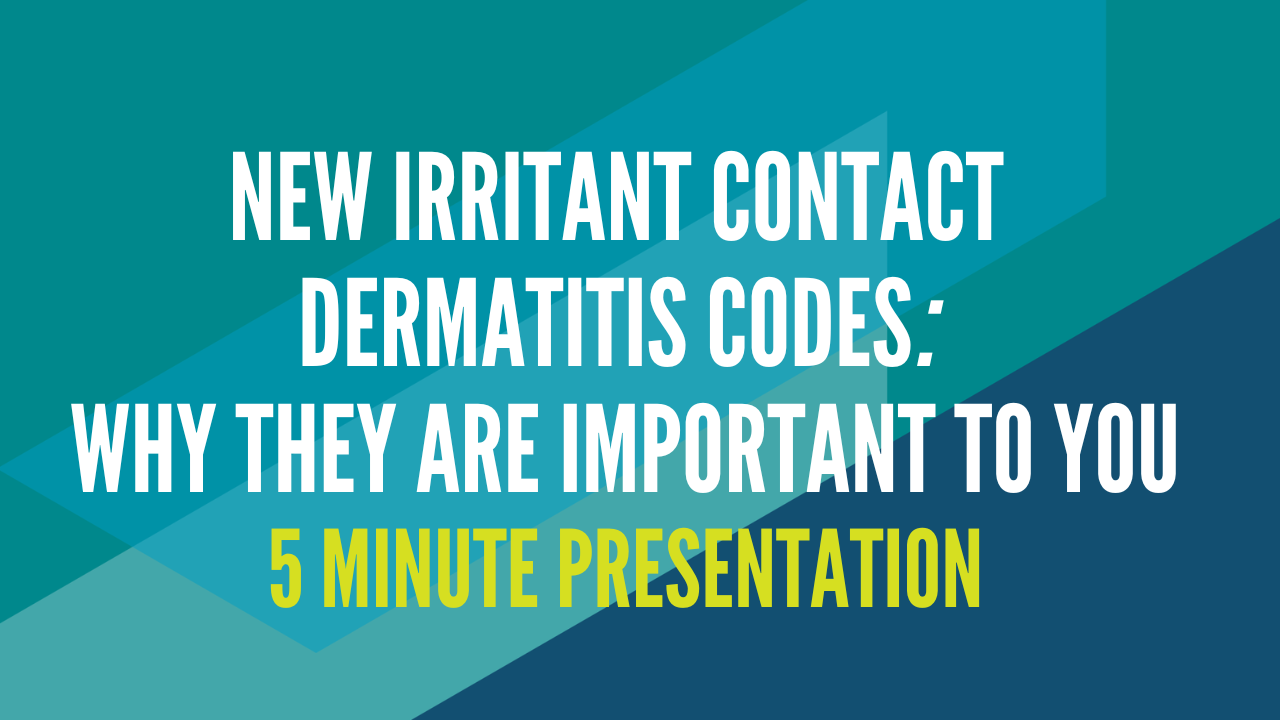 NEW IRRITANT CONTACT DERMATITIS CODES:
WHY THEY ARE IMPORTANT TO YOU
5 MINUTE PRESENTATION